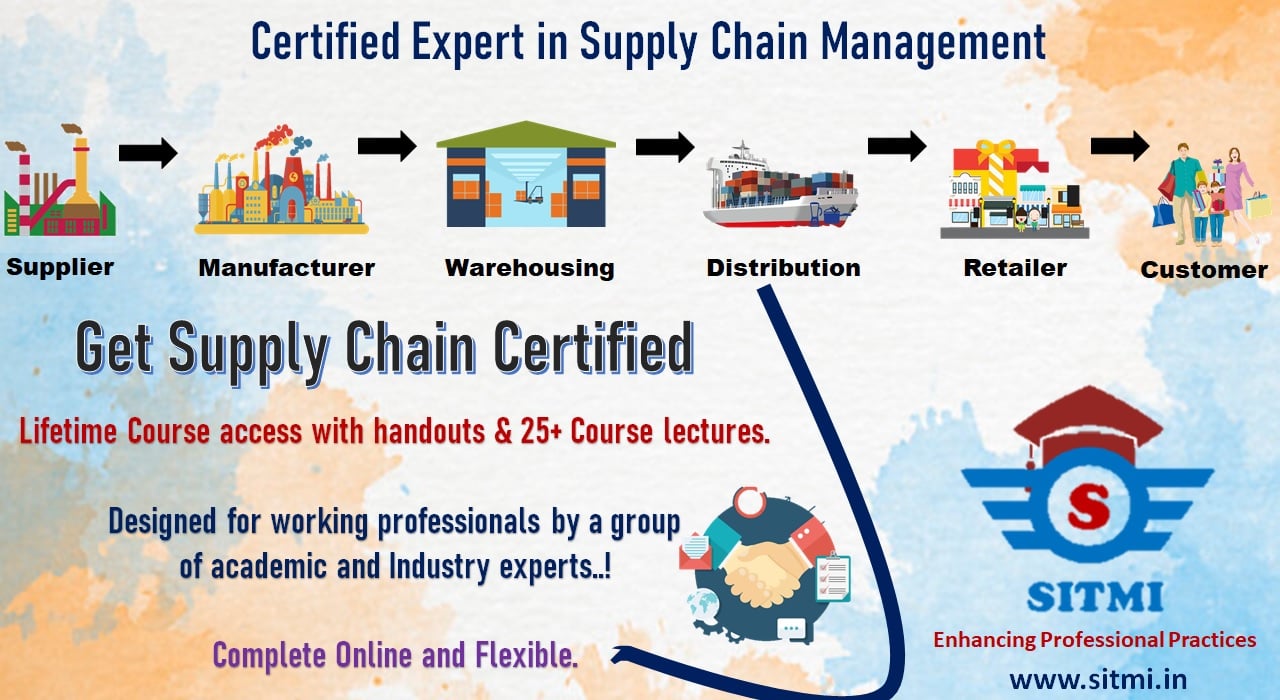 Certified Expert in Supply Chain Management

Supplier
Manufacturer
Warehousing
Distribution
Retailer
Customer

Get Supply Chain Certified

Lifetime Course access with handouts & 25+ Course lectures.

Designed for working professionals by a group of academic and Industry experts..!

Complete Online and Flexible.

S
SITMI
Enhancing Professional Practices
www.sitmi.in